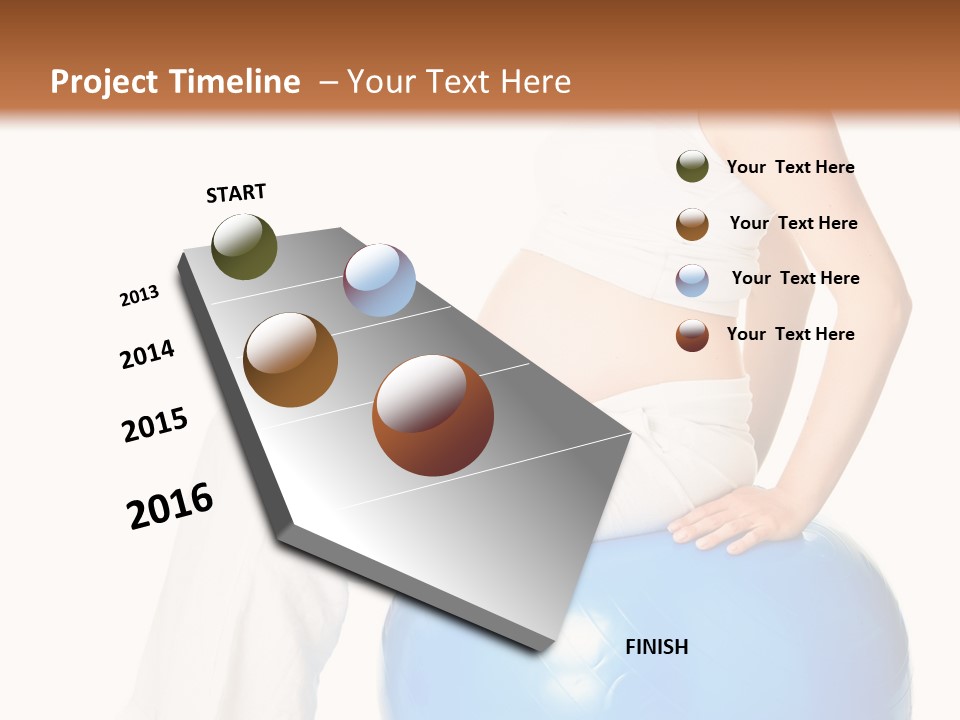 Project Timeline – Your Text Here

START

2013

2014

2015

2016

Your Text Here

Your Text Here

Your Text Here

Your Text Here

FINISH